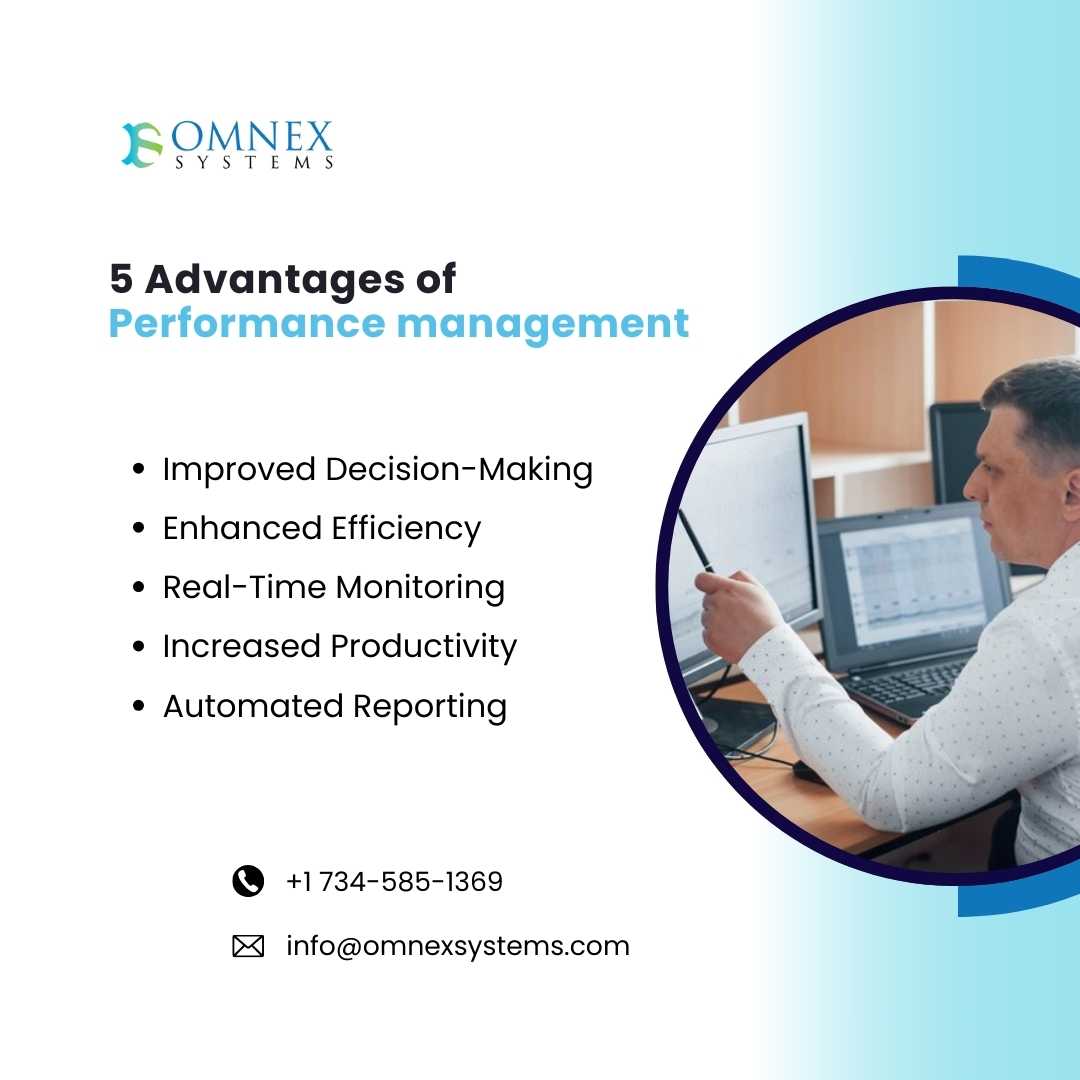 OMNEX
SYSTEMS

5 Advantages of
Performance management

• Improved Decision-Making
• Enhanced Efficiency
• Real-Time Monitoring
• Increased Productivity
• Automated Reporting

+1 734-585-1369

info@omnexsystems.com